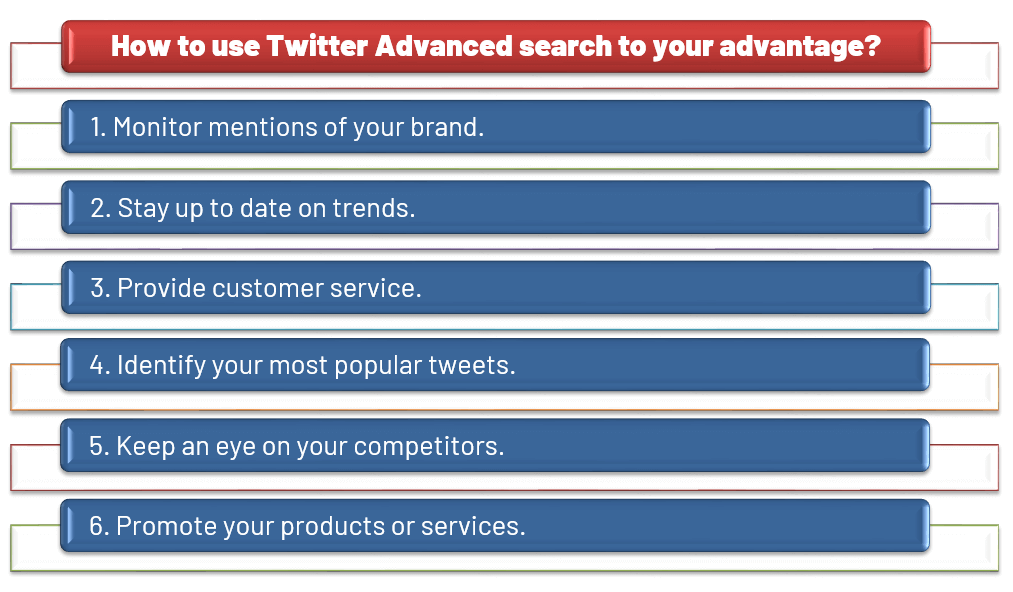 How to use Twitter Advanced search to your advantage?

1. Monitor mentions of your brand.

2. Stay up to date on trends.

3. Provide customer service.

4. Identify your most popular tweets.

5. Keep an eye on your competitors.

6. Promote your products or services.